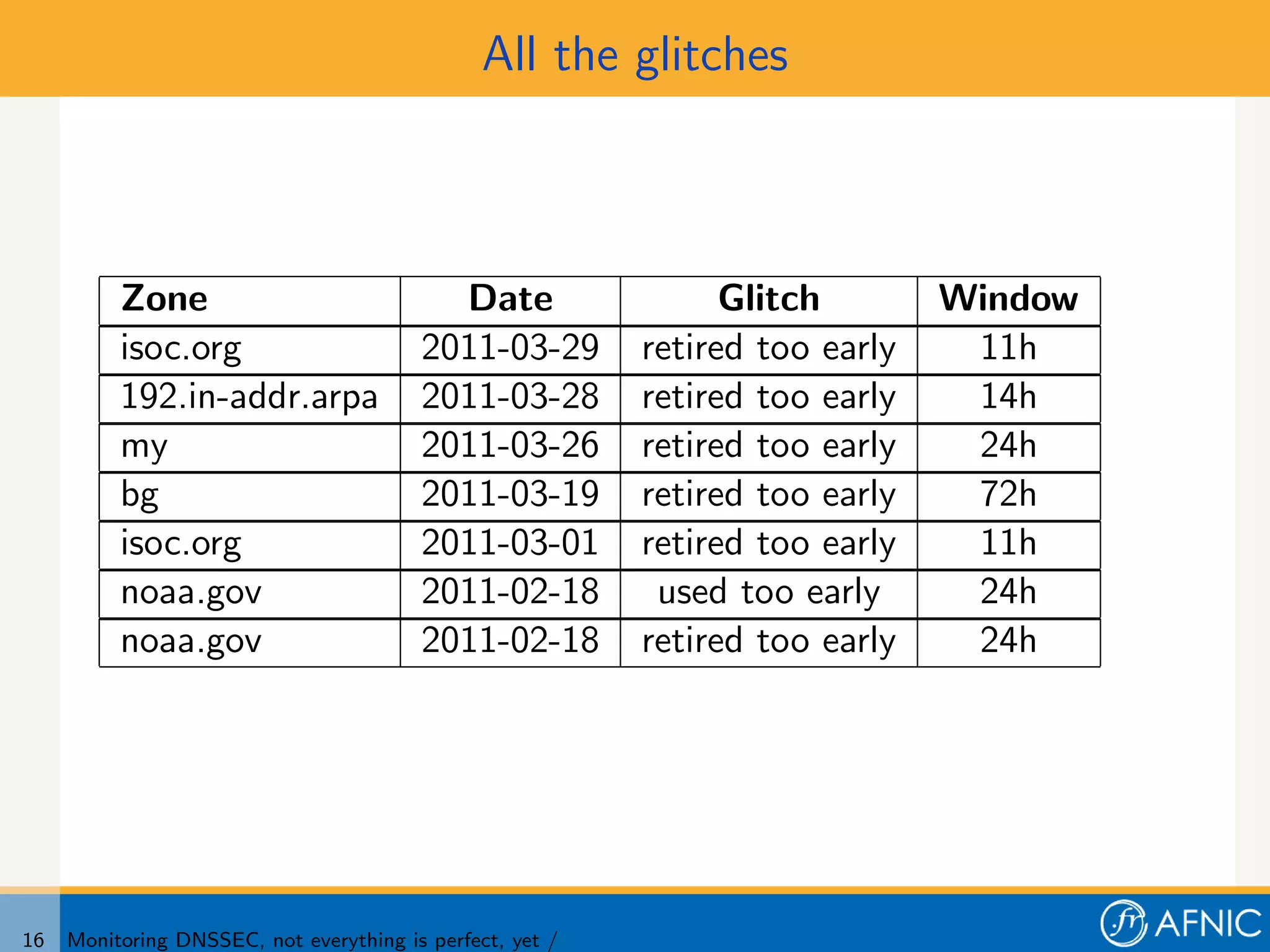 All the glitches

| Zone | Date | Glitch | Window |
|---|---|---|---|
| isoc.org | 2011-03-29 | retired too early | 11h |
| 192.in-addr.arpa | 2011-03-28 | retired too early | 14h |
| my | 2011-03-26 | retired too early | 24h |
| bg | 2011-03-19 | retired too early | 72h |
| isoc.org | 2011-03-01 | retired too early | 11h |
| noaa.gov | 2011-02-18 | used too early | 24h |
| noaa.gov | 2011-02-18 | retired too early | 24h |

16 Monitoring DNSSEC, not everything is perfect, yet /

.fr AFNIC